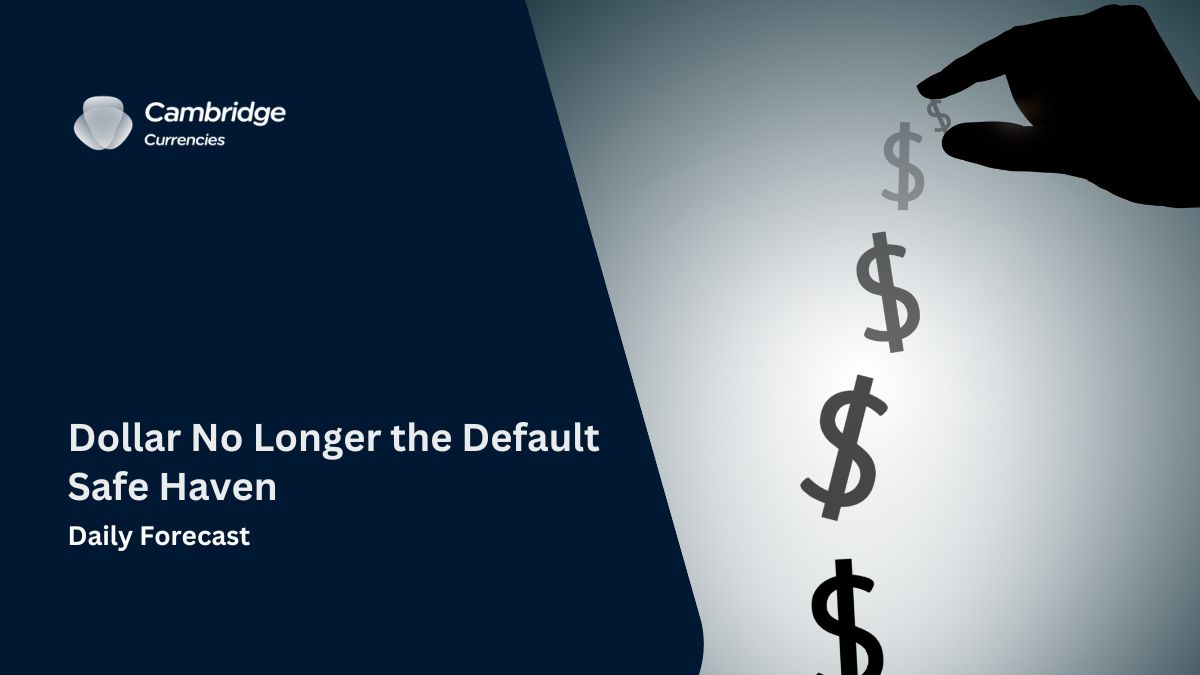 Cambridge
Currencies

Dollar No Longer the Default Safe Haven

Daily Forecast

$
$
$
$
$